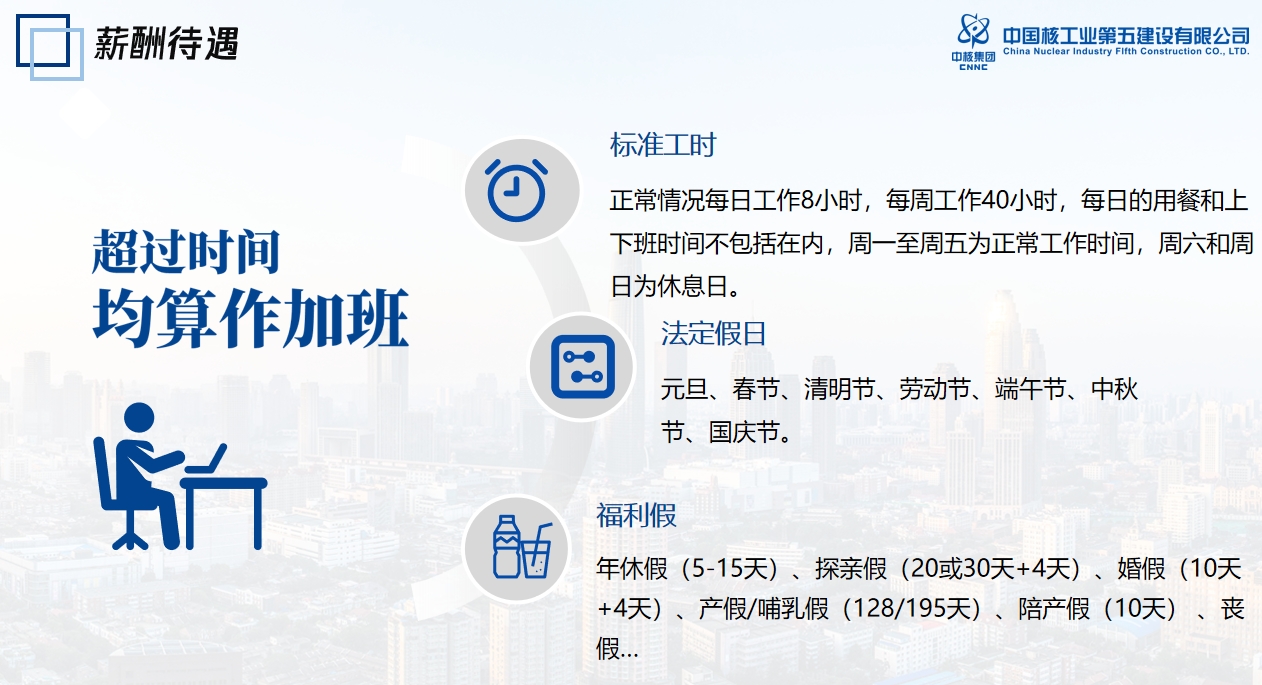 薪酬待遇

中核集团 CNNC
中国核工业第五建设有限公司
China Nuclear Industry Fifth Construction CO., LTD.

超过时间
均算作加班

标准工时

正常情况每日工作8小时，每周工作40小时，每日的用餐和上下班时间不包括在内，周一至周五为正常工作时间，周六和周日为休息日。

法定假日

元旦、春节、清明节、劳动节、端午节、中秋节、国庆节。

福利假

年休假（5-15天）、探亲假（20或30天+4天）、婚假（10天+4天）、产假/哺乳假（128/195天）、陪产假（10天）、丧假…